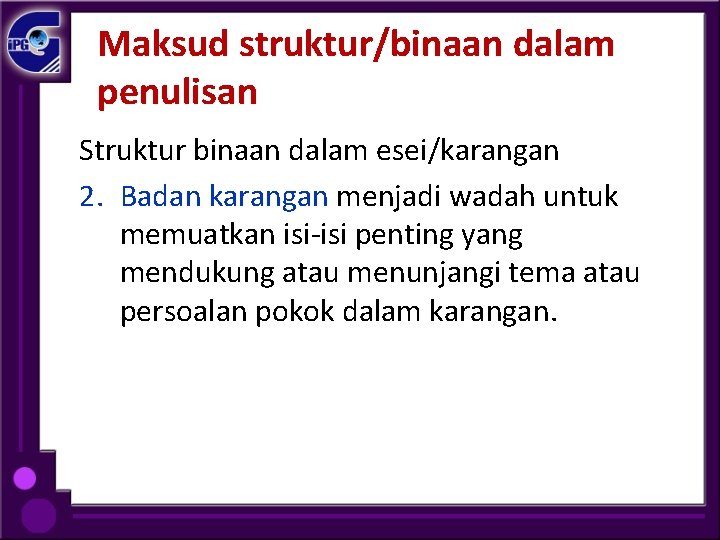 iPG

Maksud struktur/binaan dalam penulisan

Struktur binaan dalam esei/karangan

2. Badan karangan menjadi wadah untuk memuatkan isi-isi penting yang mendukung atau menunjangi tema atau persoalan pokok dalam karangan.